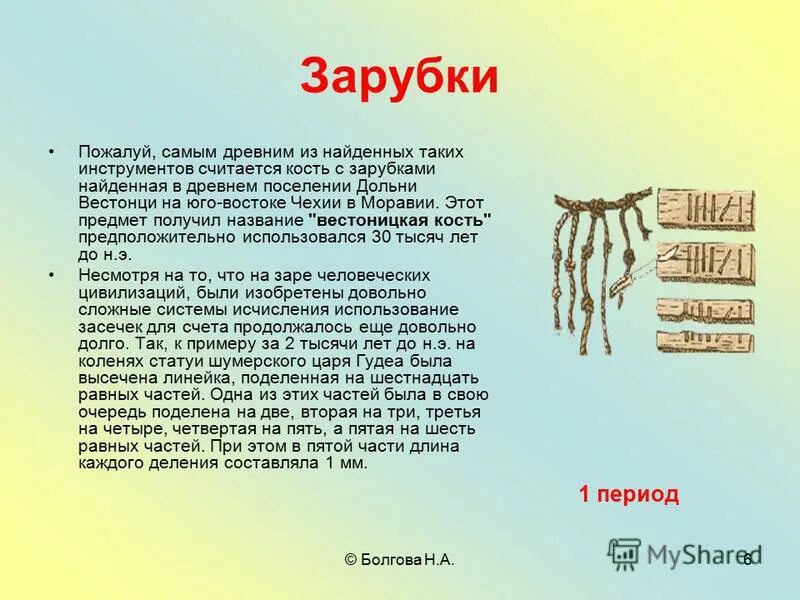 Зарубки

• Пожалуй, самым древним из найденных таких инструментов считается кость с зарубками найденная в древнем поселении Дольни Вестонци на юго-востоке Чехии в Моравии. Этот предмет получил название "вестоницкая кость" предположительно использовался 30 тысяч лет до н.э.

• Несмотря на то, что на заре человеческих цивилизаций, были изобретены довольно сложные системы исчисления использование засечек для счета продолжалось еще довольно долго. Так, к примеру за 2 тысячи лет до н.э. на коленях статуи шумерского царя Гудеа была высечена линейка, поделенная на шестнадцать равных частей. Одна из этих частей была в свою очередь поделена на две, вторая на три, третья на четыре, четвертая на пять, а пятая на шесть равных частей. При этом в пятой части длина каждого деления составляла 1 мм.

1 период

© Болгова Н.А.

MyShared

6